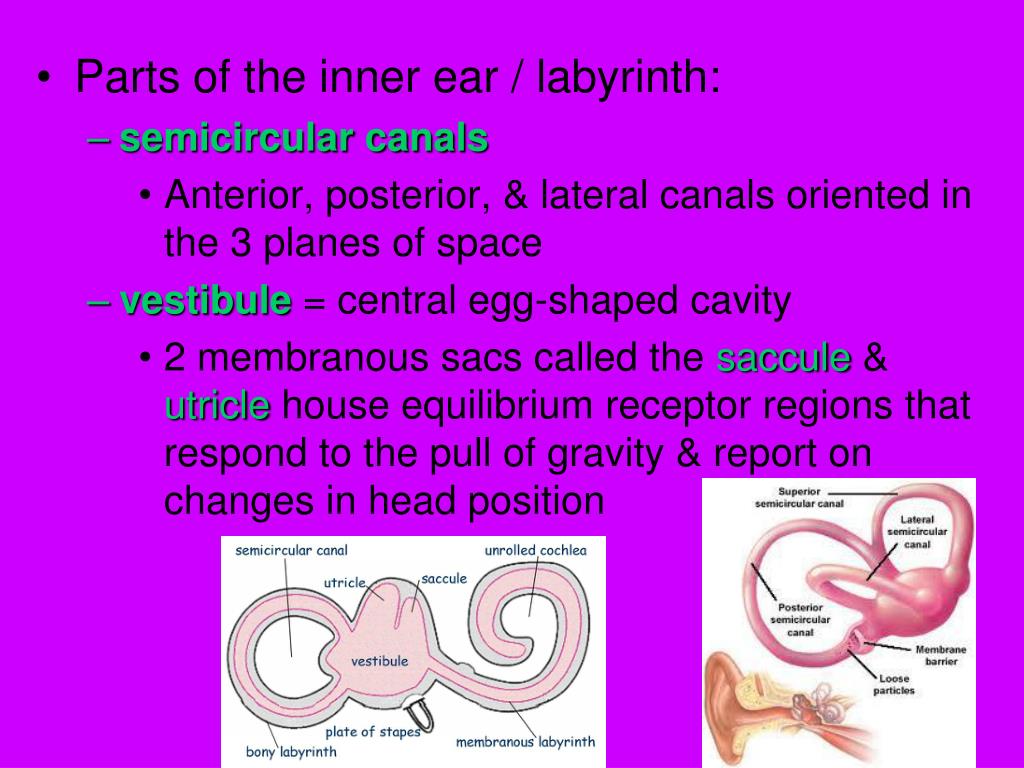 • Parts of the inner ear / labyrinth:

– semicircular canals

• Anterior, posterior, & lateral canals oriented in the 3 planes of space

– vestibule = central egg-shaped cavity

• 2 membranous sacs called the saccule & utricle house equilibrium receptor regions that respond to the pull of gravity & report on changes in head position

semicircular canal
utricle
saccule
unrolled cochlea
vestibule
plate of stapes
bony labyrinth
membranous labyrinth

Superior semicircular canal
Lateral semicircular canal
Posterior semicircular canal
Membrane barrier
Loose particles